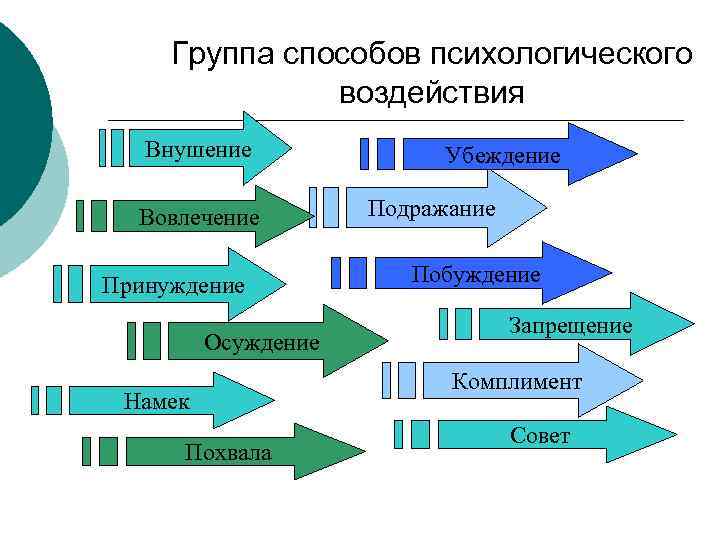 Группа способов психологического воздействия

Внушение

Вовлечение

Принуждение

Осуждение

Намек

Похвала

Убеждение

Подражание

Побуждение

Запрещение

Комплимент

Совет